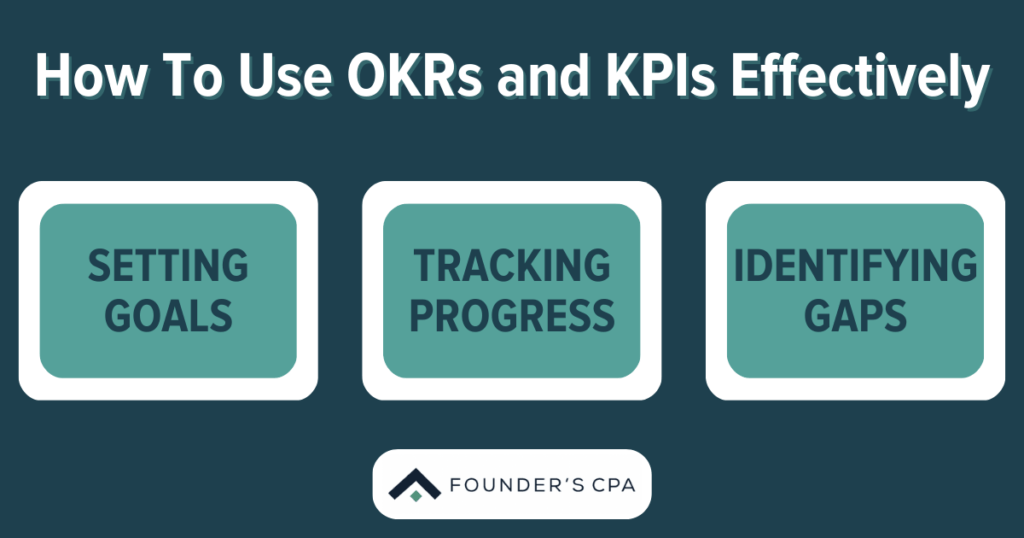 How To Use OKRs and KPIs Effectively

SETTING GOALS

TRACKING PROGRESS

IDENTIFYING GAPS

FOUNDER'S CPA